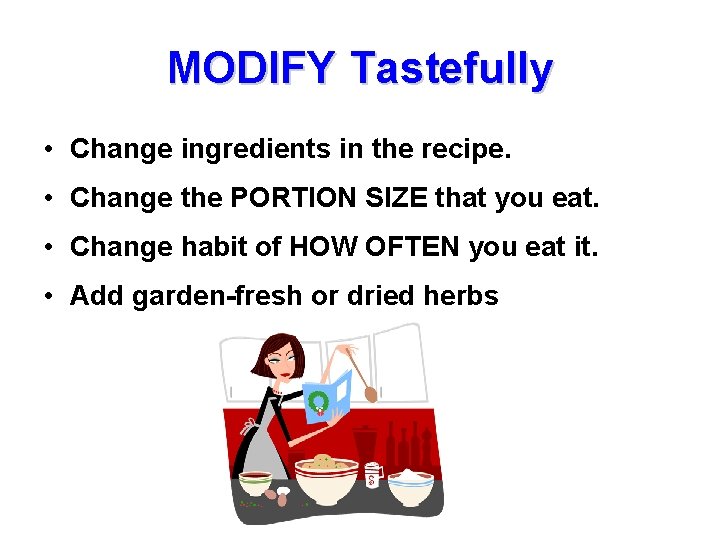 MODIFY Tastefully

• Change ingredients in the recipe.
• Change the PORTION SIZE that you eat.
• Change habit of HOW OFTEN you eat it.
• Add garden-fresh or dried herbs